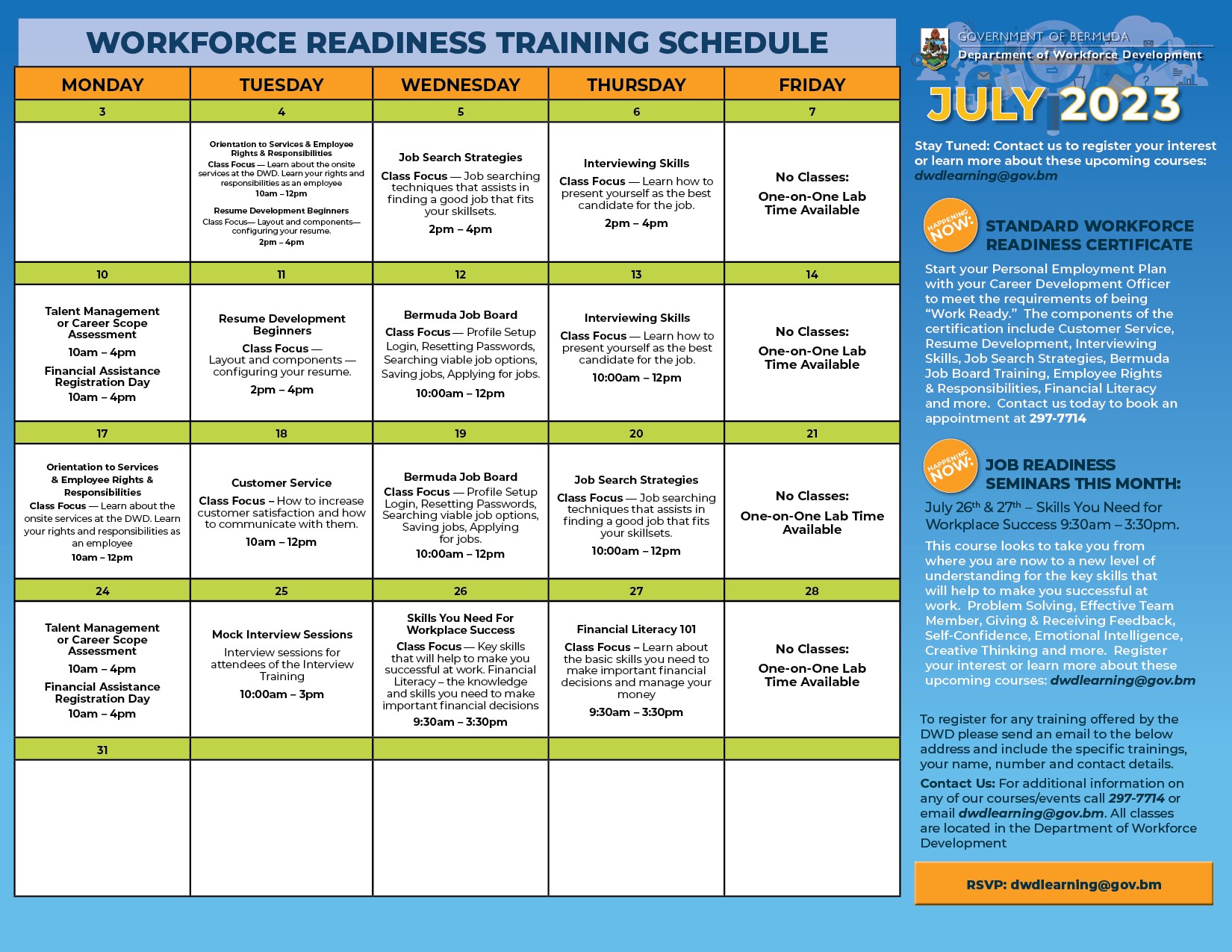 WORKFORCE READINESS TRAINING SCHEDULE

| MONDAY | TUESDAY | WEDNESDAY | THURSDAY | FRIDAY |
|---|---|---|---|---|
| 3 | 4 | 5 | 6 | 7 |
| | Orientation to Services & Employee Rights & Responsibilities Class Focus — Learn about the onsite services at the DWD. Learn your rights and responsibilities as an employee 10am – 12pm Resume Development Beginners Class Focus— Layout and components— configuring your resume. 2pm – 4pm | Job Search Strategies Class Focus — Job searching techniques that assists in finding a good job that fits your skillsets. 2pm – 4pm | Interviewing Skills Class Focus — Learn how to present yourself as the best candidate for the job. 2pm – 4pm | No Classes: One-on-One Lab Time Available |
| 10 | 11 | 12 | 13 | 14 |
| Talent Management or Career Scope Assessment 10am – 4pm Financial Assistance Registration Day 10am – 4pm | Resume Development Beginners Class Focus — Layout and components — configuring your resume. 2pm – 4pm | Bermuda Job Board Class Focus — Profile Setup Login, Resetting Passwords, Searching viable job options, Saving jobs, Applying for jobs. 10:00am – 12pm | Interviewing Skills Class Focus — Learn how to present yourself as the best candidate for the job. 10:00am – 12pm | No Classes: One-on-One Lab Time Available |
| 17 | 18 | 19 | 20 | 21 |
| Orientation to Services & Employee Rights & Responsibilities Class Focus — Learn about the onsite services at the DWD. Learn your rights and responsibilities as an employee 10am – 12pm | Customer Service Class Focus – How to increase customer satisfaction and how to communicate with them. 10am – 12pm | Bermuda Job Board Class Focus — Profile Setup Login, Resetting Passwords, Searching viable job options, Saving jobs, Applying for jobs. 10:00am – 12pm | Job Search Strategies Class Focus — Job searching techniques that assists in finding a good job that fits your skillsets. 10:00am – 12pm | No Classes: One-on-One Lab Time Available |
| 24 | 25 | 26 | 27 | 28 |
| Talent Management or Career Scope Assessment 10am – 4pm Financial Assistance Registration Day 10am – 4pm | Mock Interview Sessions Interview sessions for attendees of the Interview Training 10:00am – 3pm | Skills You Need For Workplace Success Class Focus — Key skills that will help to make you successful at work. Financial Literacy – the knowledge and skills you need to make important financial decisions 9:30am – 3:30pm | Financial Literacy 101 Class Focus – Learn about the basic skills you need to make important financial decisions and manage your money 9:30am – 3:30pm | No Classes: One-on-One Lab Time Available |
| 31 | | | | |
| | | | | |

GOVERNMENT OF BERMUDA
Department of Workforce Development

JULY 2023

Stay Tuned: Contact us to register your interest or learn more about these upcoming courses: dwdlearning@gov.bm

HAPPENING NOW:
STANDARD WORKFORCE READINESS CERTIFICATE

Start your Personal Employment Plan with your Career Development Officer to meet the requirements of being “Work Ready.” The components of the certification include Customer Service, Resume Development, Interviewing Skills, Job Search Strategies, Bermuda Job Board Training, Employee Rights & Responsibilities, Financial Literacy and more. Contact us today to book an appointment at 297-7714

HAPPENING NOW:
JOB READINESS SEMINARS THIS MONTH:

July 26$^{th}$ & 27$^{th}$ – Skills You Need for Workplace Success 9:30am – 3:30pm.

This course looks to take you from where you are now to a new level of understanding for the key skills that will help to make you successful at work. Problem Solving, Effective Team Member, Giving & Receiving Feedback, Self-Confidence, Emotional Intelligence, Creative Thinking and more. Register your interest or learn more about these upcoming courses: dwdlearning@gov.bm

To register for any training offered by the DWD please send an email to the below address and include the specific trainings, your name, number and contact details.

Contact Us: For additional information on any of our courses/events call 297-7714 or email dwdlearning@gov.bm. All classes are located in the Department of Workforce Development

RSVP: dwdlearning@gov.bm